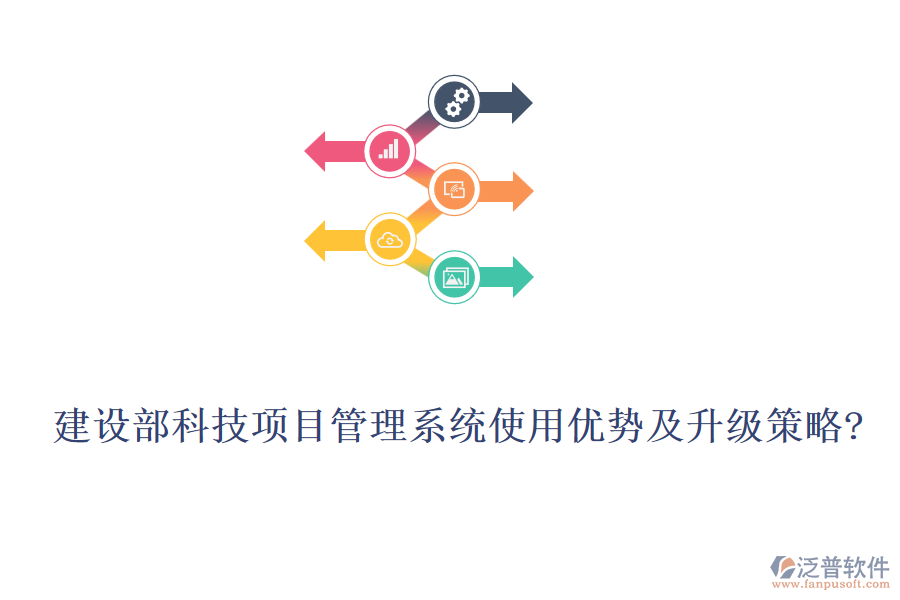 建设部科技项目管理系统使用优势及升级策略?

泛普软件
www.fanpusoft.com